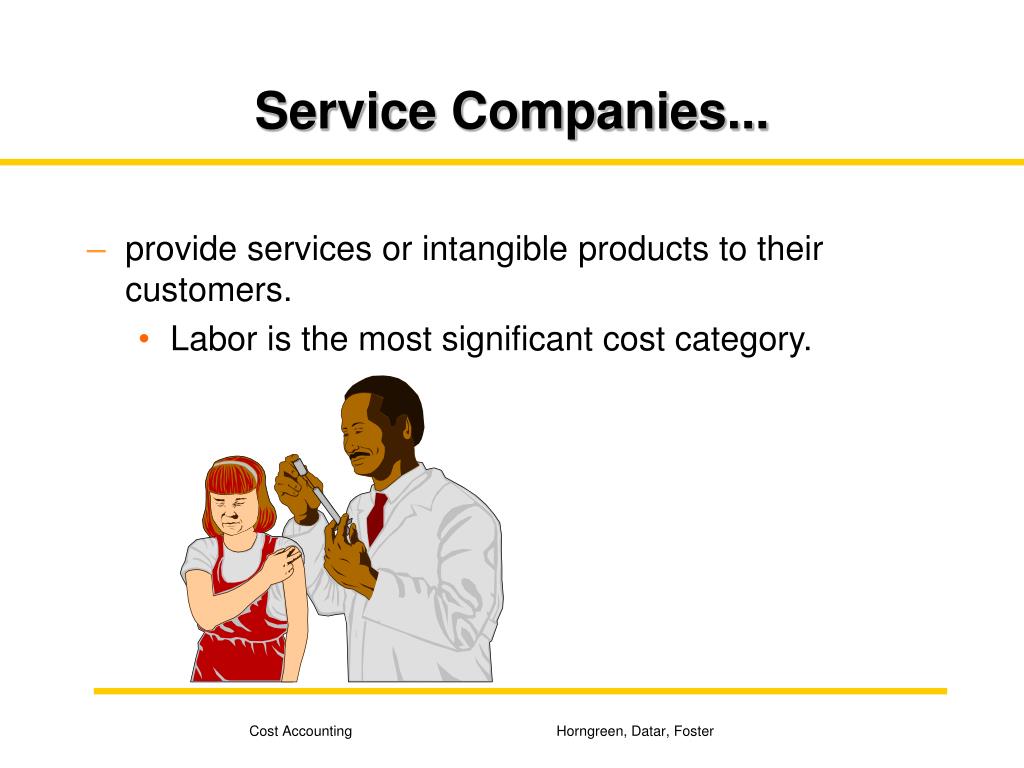 Service Companies...

– provide services or intangible products to their customers.

• Labor is the most significant cost category.

Cost Accounting

Horngreen, Datar, Foster